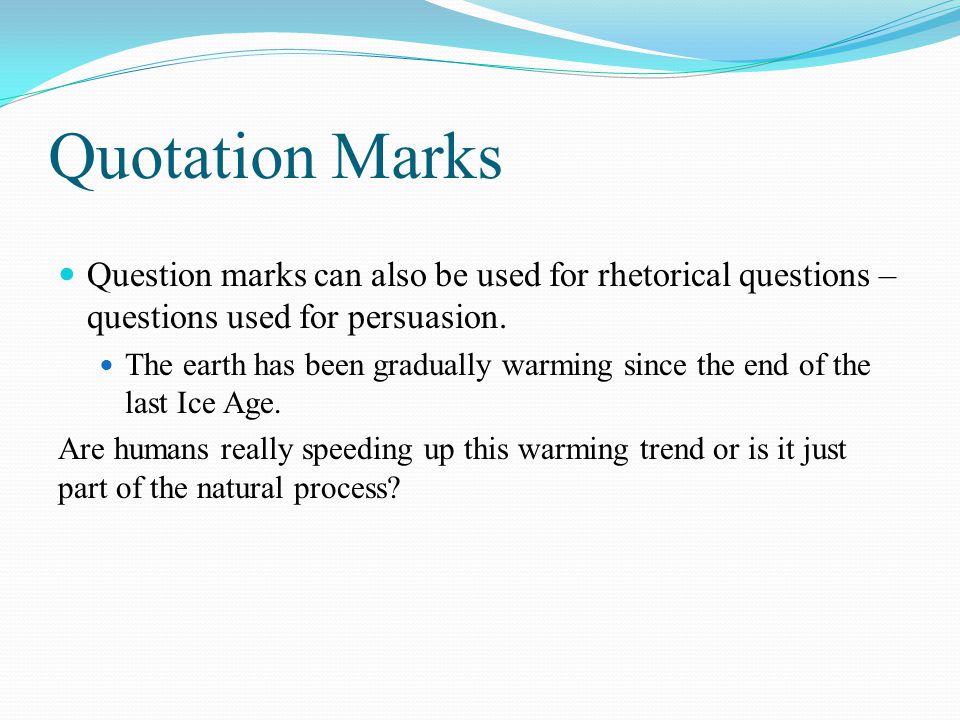 Quotation Marks

Question marks can also be used for rhetorical questions – questions used for persuasion.

The earth has been gradually warming since the end of the last Ice Age.

Are humans really speeding up this warming trend or is it just part of the natural process?